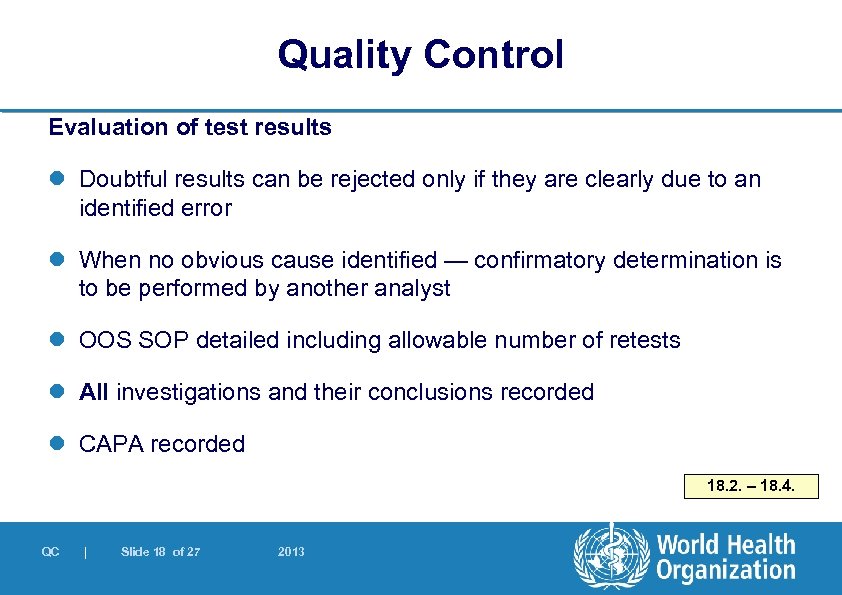 Quality Control

Evaluation of test results

Doubtful results can be rejected only if they are clearly due to an identified error

When no obvious cause identified — confirmatory determination is to be performed by another analyst

OOS SOP detailed including allowable number of retests

All investigations and their conclusions recorded

CAPA recorded

18.2. – 18.4.

QC | Slide 18 of 27 2013

World Health Organization